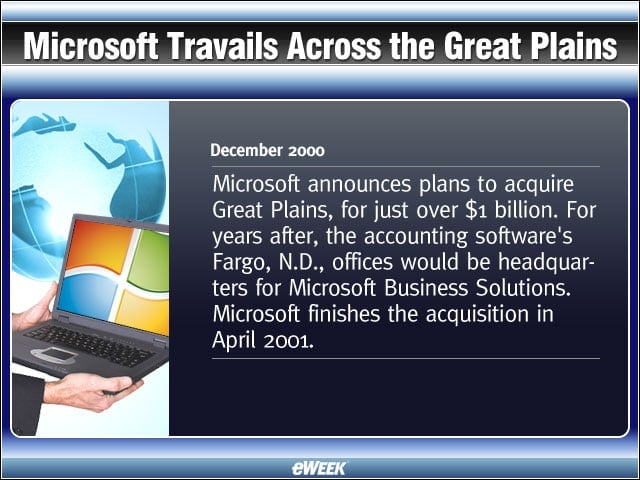 Microsoft Travails Across the Great Plains

December 2000

Microsoft announces plans to acquire Great Plains, for just over $1 billion. For years after, the accounting software's Fargo, N.D., offices would be headquarters for Microsoft Business Solutions. Microsoft finishes the acquisition in April 2001.

eWEEK